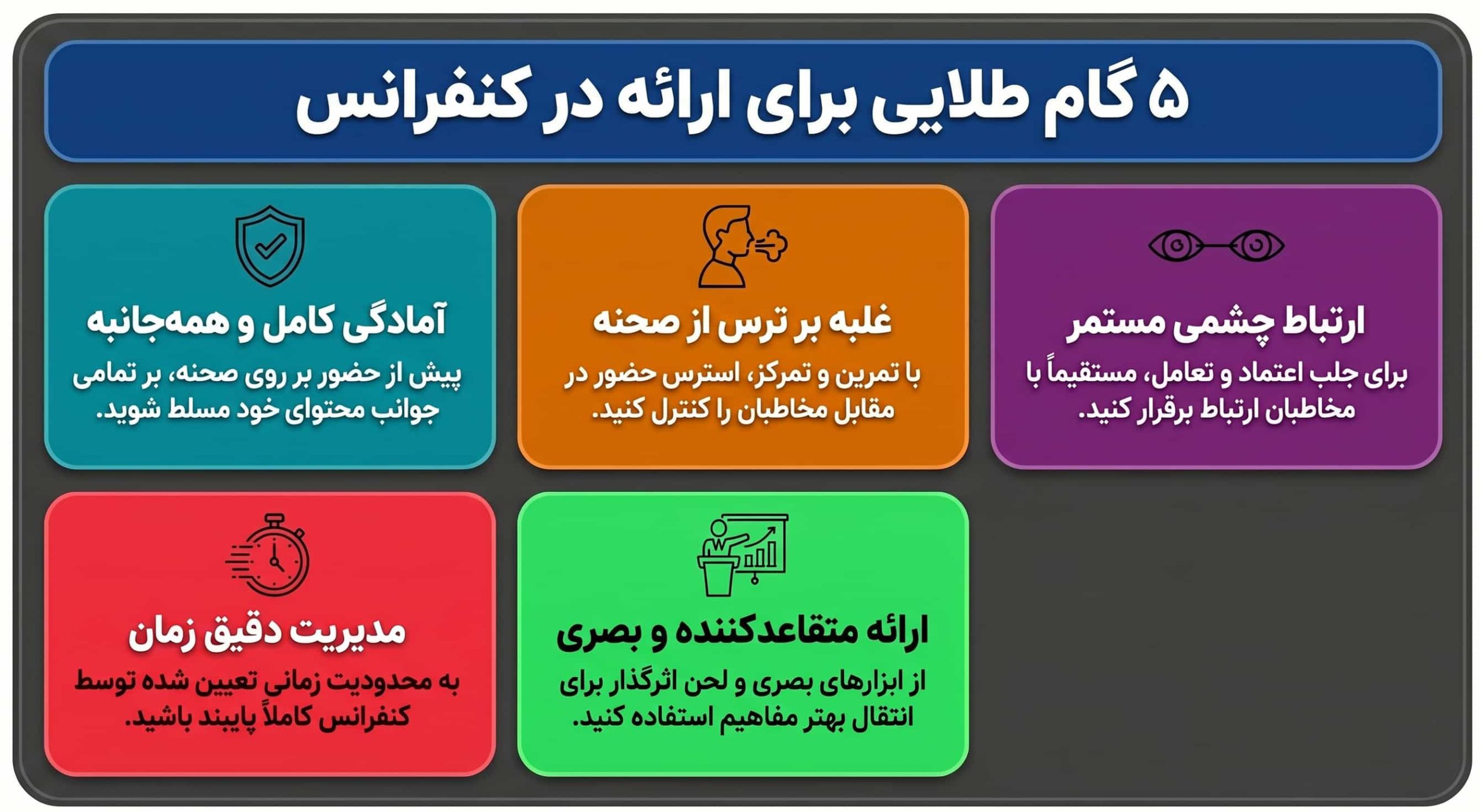 ۵ گام طلایی برای ارائه در کنفرانس

ارتباط چشمی مستمر
برای جلب اعتماد و تعامل، مستقیماً با مخاطبان ارتباط برقرار کنید.

غلبه بر ترس از صحنه
با تمرین و تمرکز، استرس حضور در مقابل مخاطبان را کنترل کنید.

آمادگی کامل و همه‌جانبه
پیش از حضور بر روی صحنه، بر تمامی جوانب محتوای خود مسلط شوید.

ارائه متقاعدکننده و بصری
از ابزارهای بصری و لحن اثرگذار برای انتقال بهتر مفاهیم استفاده کنید.

مدیریت دقیق زمان
به محدودیت زمانی تعیین شده توسط کنفرانس کاملاً پایبند باشید.